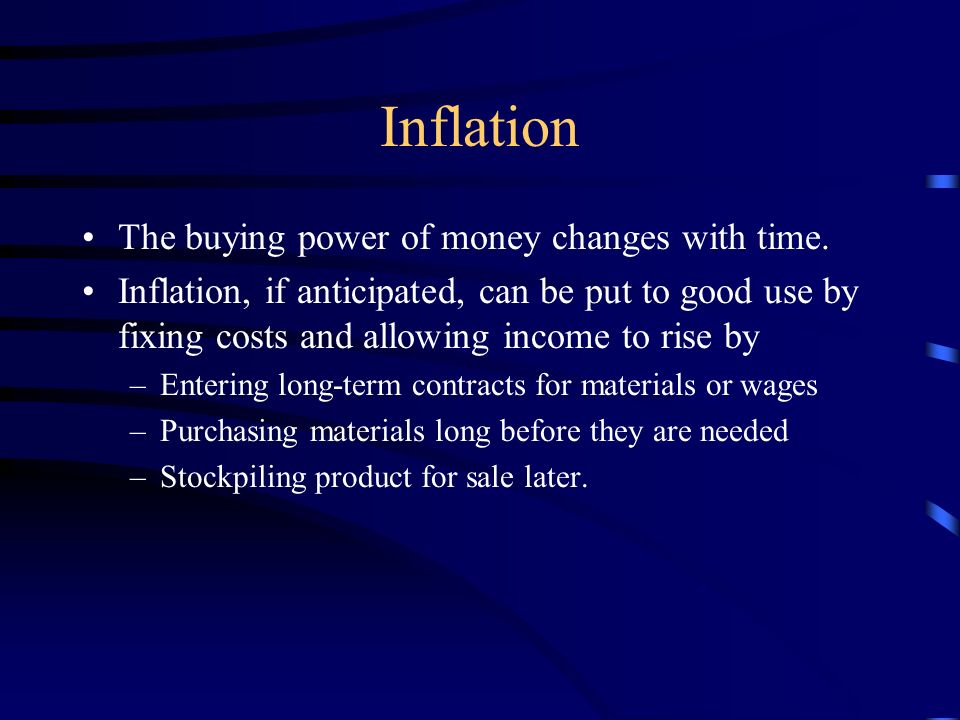 Inflation

• The buying power of money changes with time.
• Inflation, if anticipated, can be put to good use by fixing costs and allowing income to rise by
  – Entering long-term contracts for materials or wages
  – Purchasing materials long before they are needed
  – Stockpiling product for sale later.